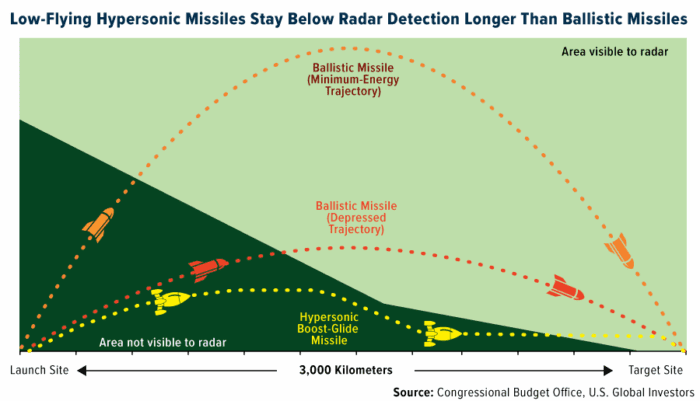 Low-Flying Hypersonic Missiles Stay Below Radar Detection Longer Than Ballistic Missiles

Area visible to radar

Ballistic Missile (Minimum-Energy Trajectory)

Ballistic Missile (Depressed Trajectory)

Hypersonic Boost-Glide Missile

Area not visible to radar

Launch Site

3,000 Kilometers

Target Site

Source: Congressional Budget Office, U.S. Global Investors